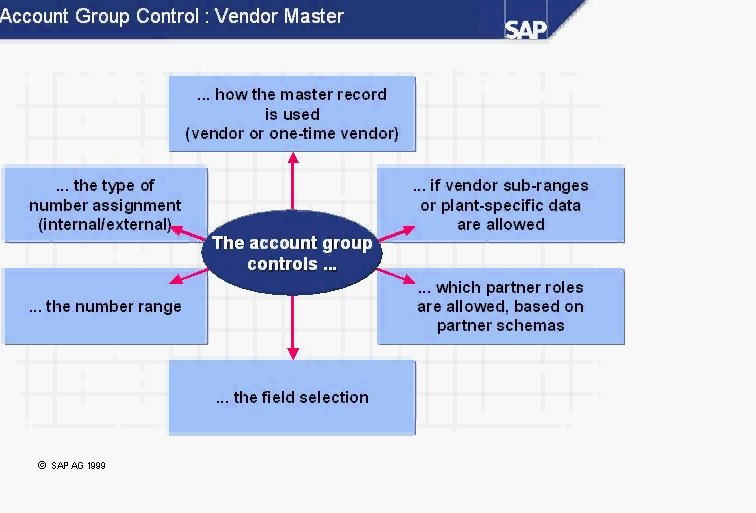 Account Group Control : Vendor Master

SAP

... how the master record is used (vendor or one-time vendor)

... the type of number assignment (internal/external)

... if vendor sub-ranges or plant-specific data are allowed

The account group controls ...

... the number range

... which partner roles are allowed, based on partner schemas

... the field selection

© SAP AG 1999